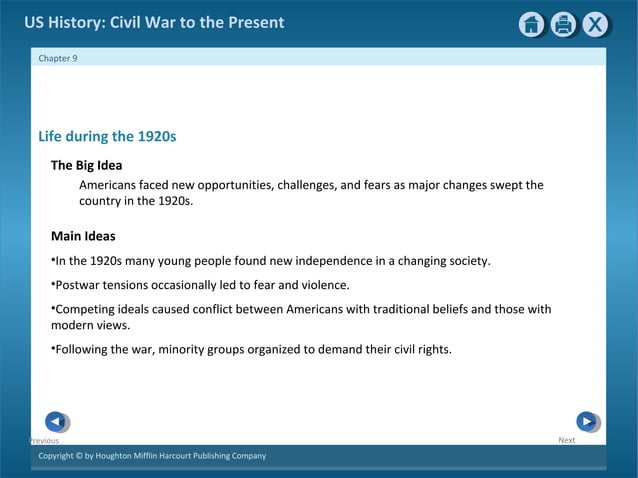 US History: Civil War to the Present

Chapter 9

Life during the 1920s

The Big Idea

Americans faced new opportunities, challenges, and fears as major changes swept the country in the 1920s.

Main Ideas

•In the 1920s many young people found new independence in a changing society.

•Postwar tensions occasionally led to fear and violence.

•Competing ideals caused conflict between Americans with traditional beliefs and those with modern views.

•Following the war, minority groups organized to demand their civil rights.

Previous

Next

Copyright © by Houghton Mifflin Harcourt Publishing Company